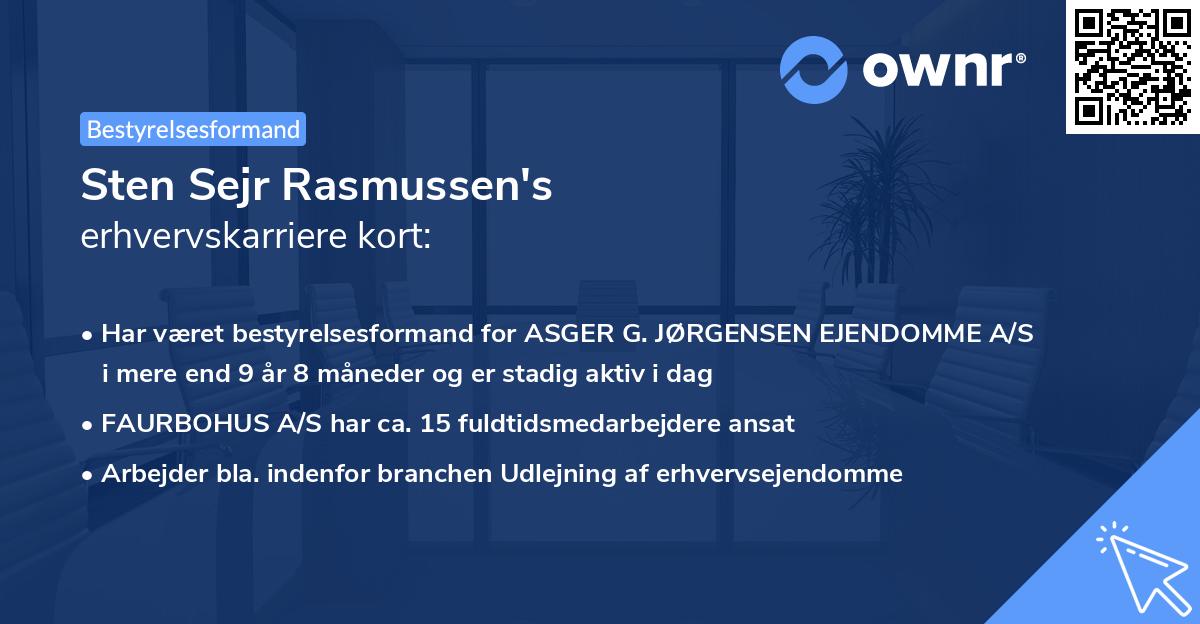 ownr®

Bestyrelsesformand

Sten Sejr Rasmussen's
erhvervskarriere kort:

• Har været bestyrelsesformand for ASGER G. JØRGENSEN EJENDOMME A/S i mere end 9 år 8 måneder og er stadig aktiv i dag
• FAURBOHUS A/S har ca. 15 fuldtidsmedarbejdere ansat
• Arbejder bla. indenfor branchen Udlejning af erhvervsejendomme